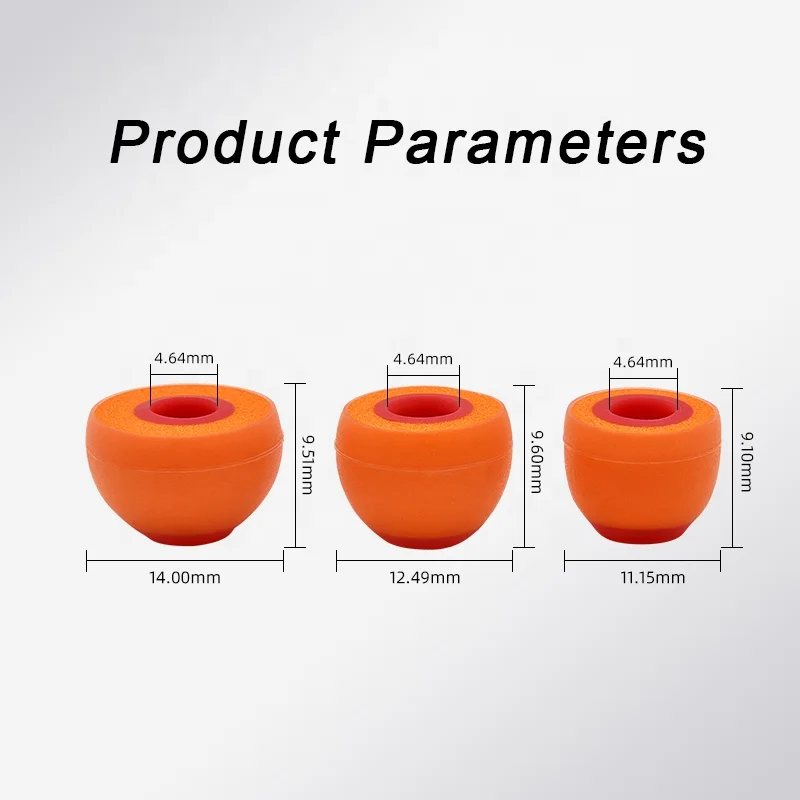 Product Parameters

4.64mm
9.51mm
14.00mm

4.64mm
9.60mm
12.49mm

4.64mm
9.10mm
11.15mm